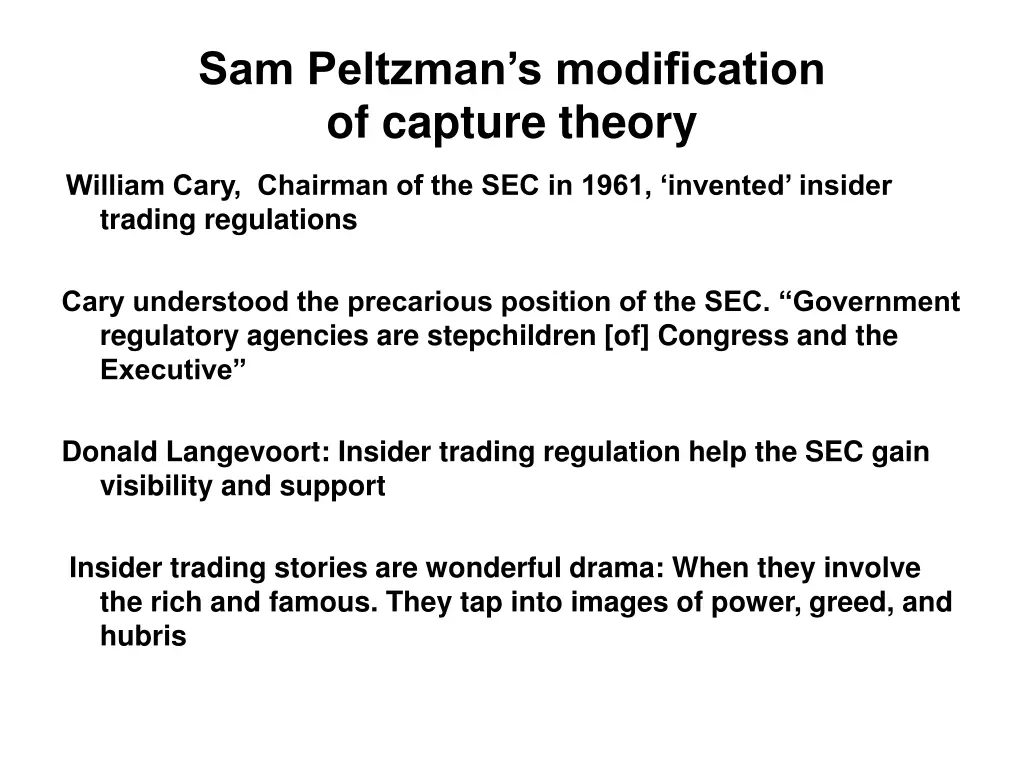 Sam Peltzman's modification of capture theory

William Cary, Chairman of the SEC in 1961, 'invented' insider trading regulations

Cary understood the precarious position of the SEC. "Government regulatory agencies are stepchildren [of] Congress and the Executive"

Donald Langevoort: Insider trading regulation help the SEC gain visibility and support

Insider trading stories are wonderful drama: When they involve the rich and famous. They tap into images of power, greed, and hubris